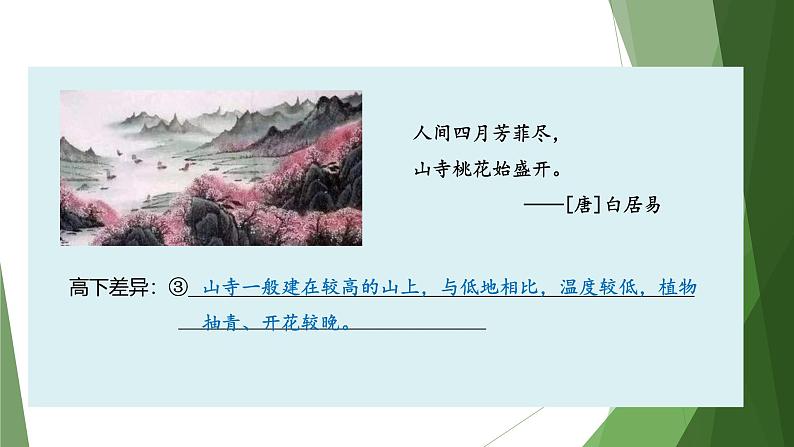 人间四月芳菲尽，
山寺桃花始盛开。
——[唐]白居易

高下差异：③ 山寺一般建在较高的山上，与低地相比，温度较低，植物抽青、开花较晚。